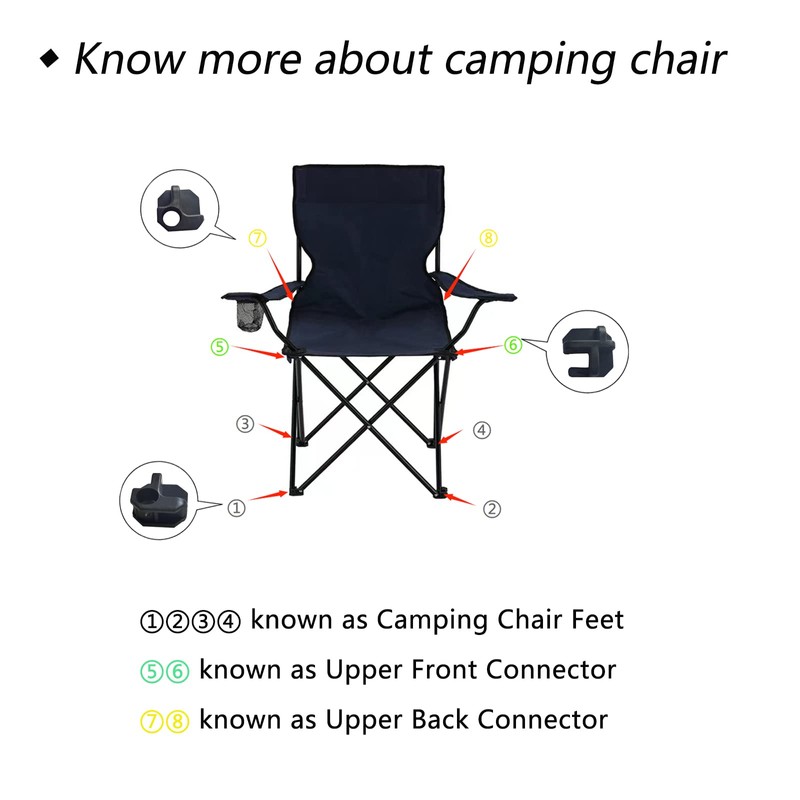 ◆ Know more about camping chair

⑦

⑧

⑤

⑥

③

④

①

②

①②③④ known as Camping Chair Feet

⑤⑥ known as Upper Front Connector

⑦⑧ known as Upper Back Connector